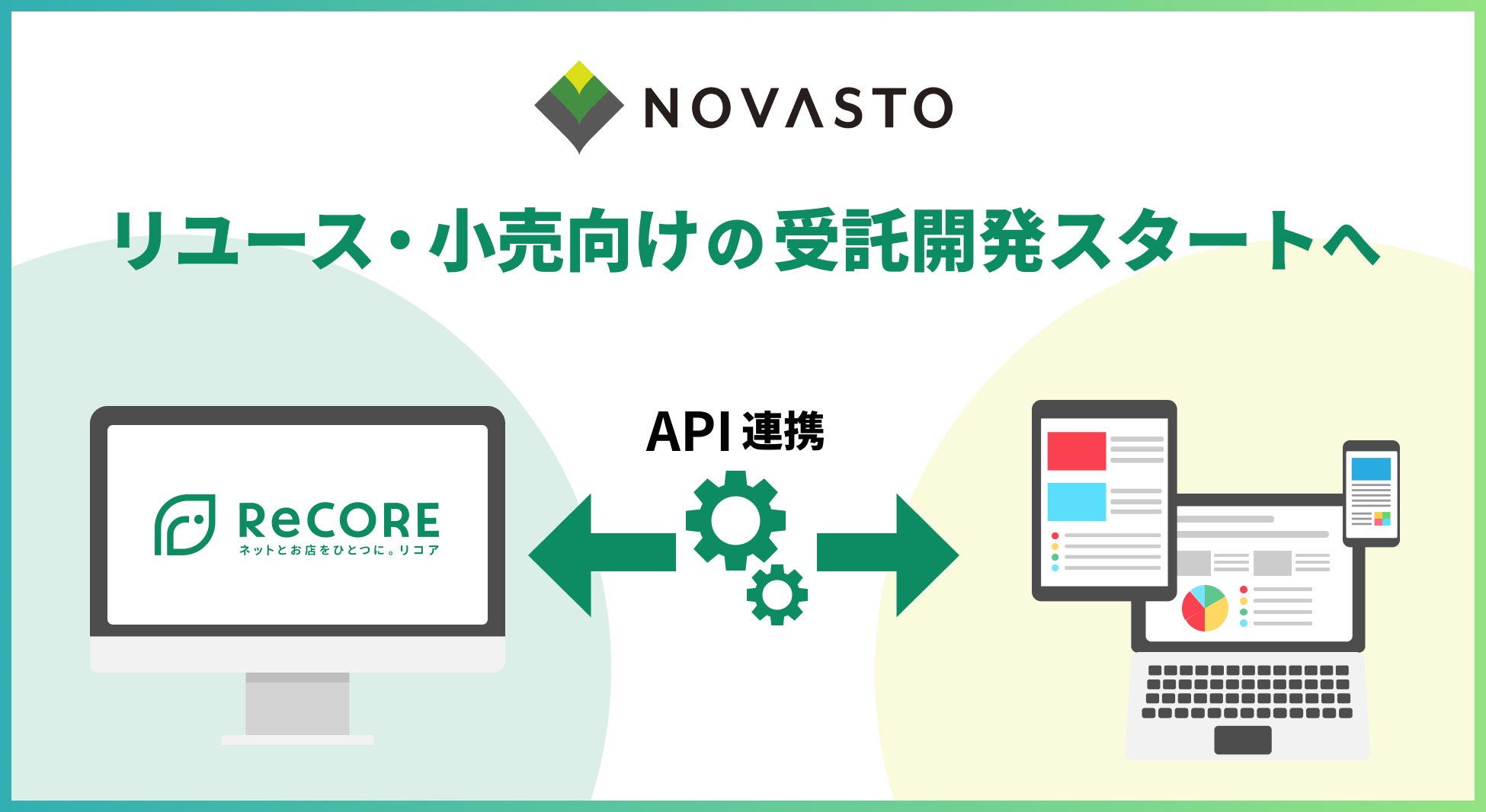 NOVASTO

リユース・小売向けの受託開発スタートへ

API 連携

ReCORE
ネットとお店をひとつに。リコア